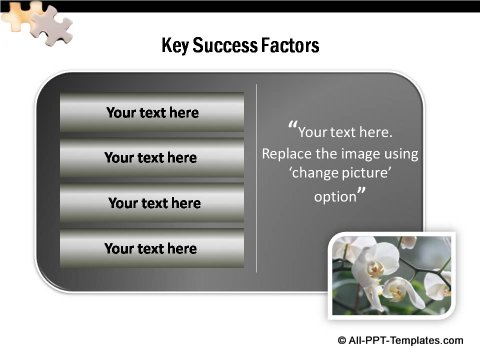 Key Success Factors

Your text here

Your text here

Your text here

Your text here

“Your text here. Replace the image using ‘change picture’ option”

© All-PPT-Templates.com